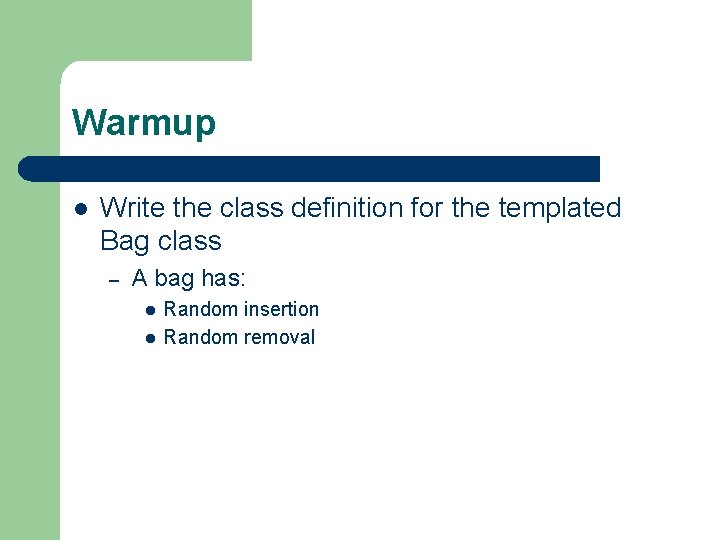 Warmup

- Write the class definition for the templated Bag class
  - A bag has:
    - Random insertion
    - Random removal